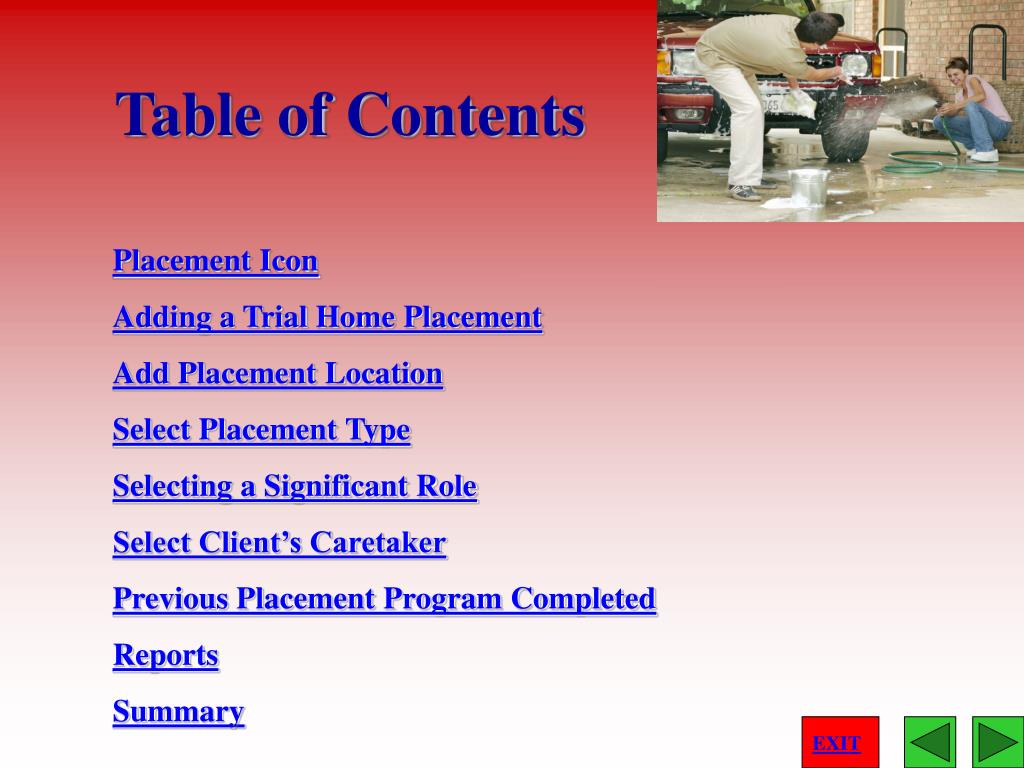 Table of Contents

Placement Icon

Adding a Trial Home Placement

Add Placement Location

Select Placement Type

Selecting a Significant Role

Select Client’s Caretaker

Previous Placement Program Completed

Reports

Summary

EXIT